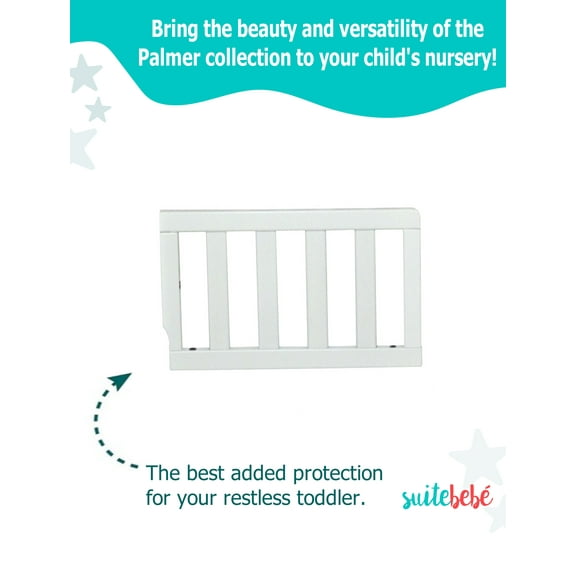 Bring the beauty and versatility of the Palmer collection to your child's nursery!

The best added protection for your restless toddler.

suitebebé